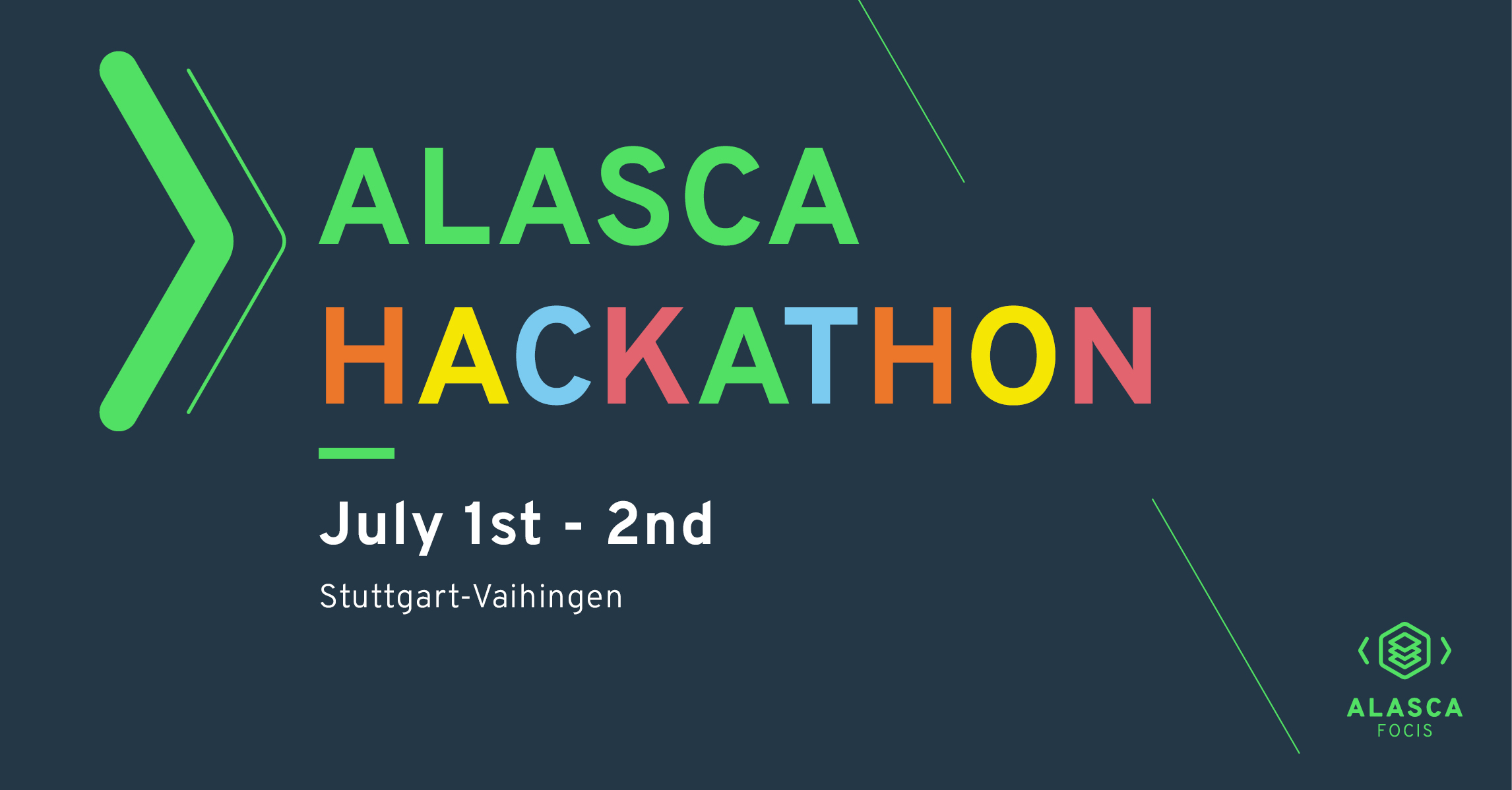 ALASCA
HACKATHON

July 1st - 2nd

Stuttgart-Vaihingen

ALASCA
FOCIS